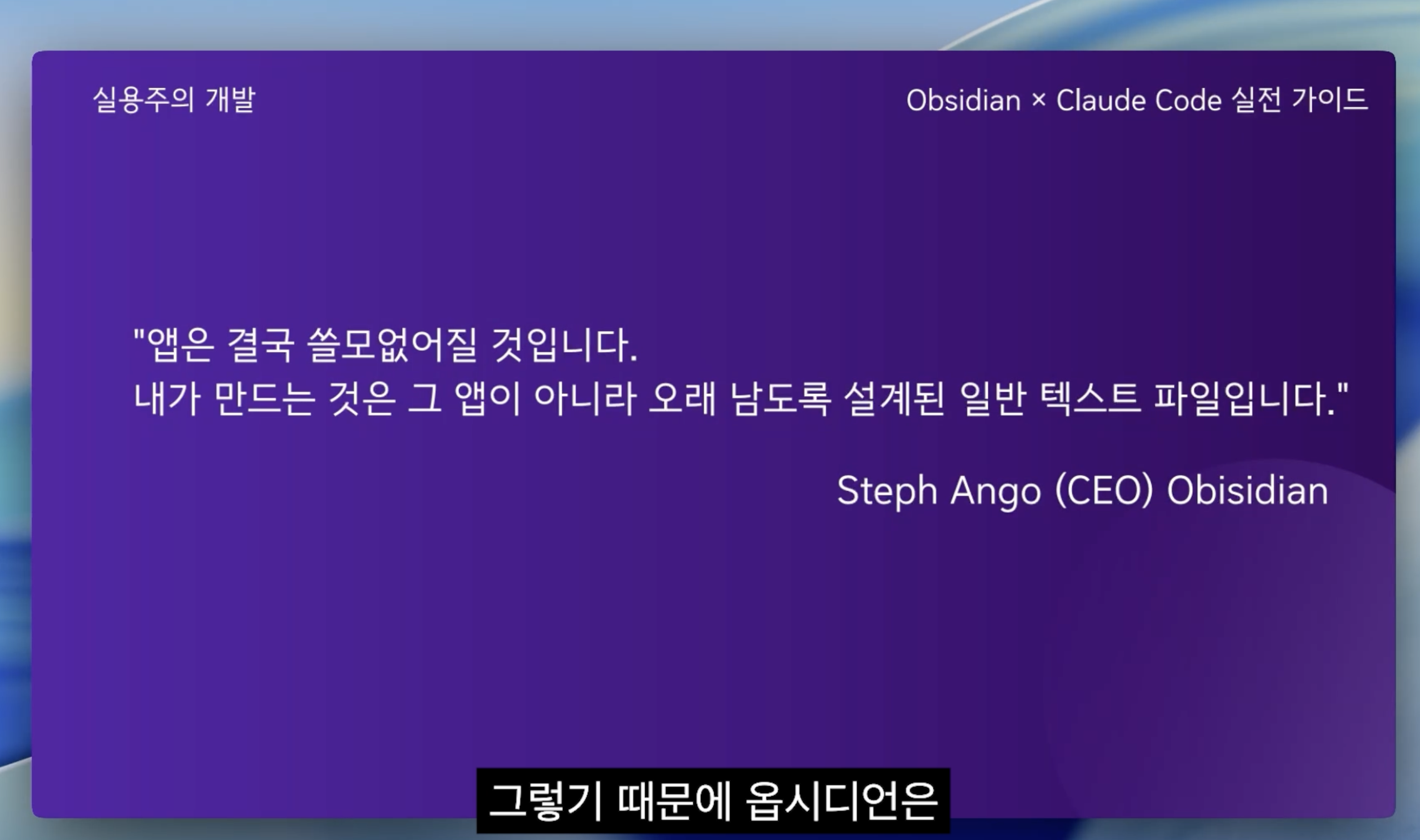 실용주의 개발

Obsidian × Claude Code 실전 가이드

"앱은 결국 쓸모없어질 것입니다.
내가 만드는 것은 그 앱이 아니라 오래 남도록 설계된 일반 텍스트 파일입니다."

Steph Ango (CEO) Obisidian

그렇기 때문에 옵시디언은